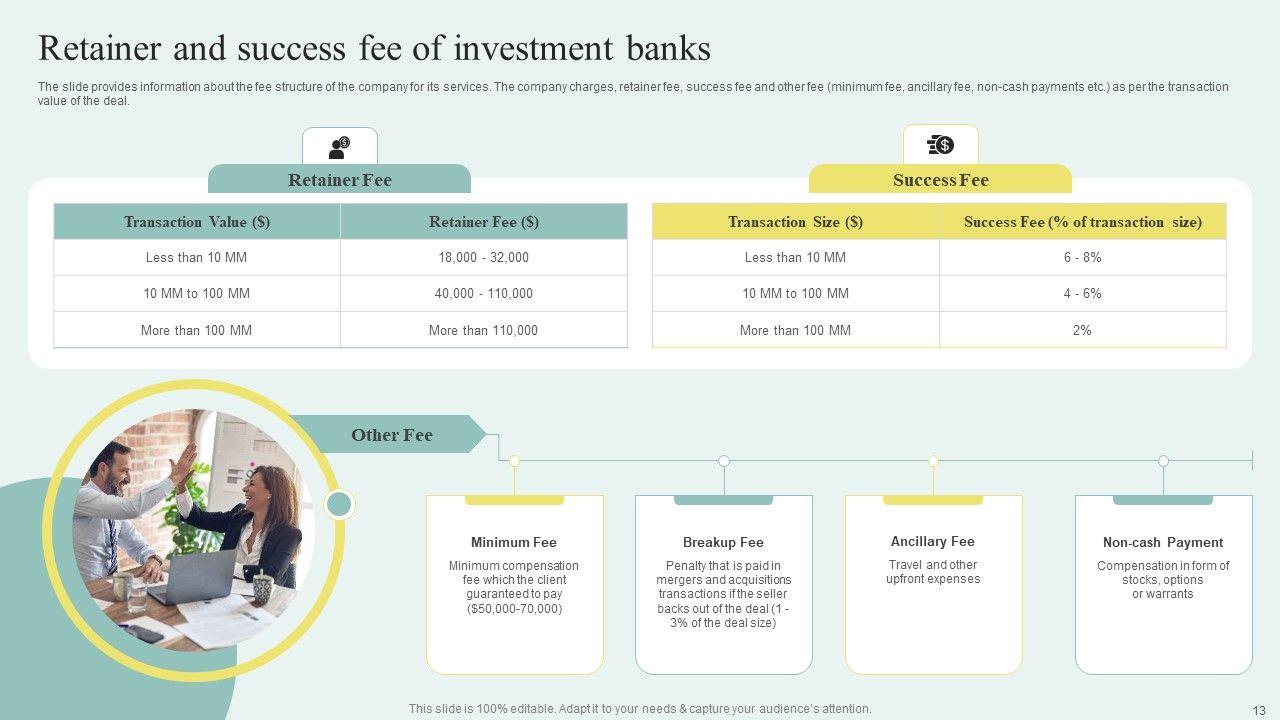 Retainer and success fee of investment banks

The slide provides information about the fee structure of the company for its services. The company charges, retainer fee, success fee and other fee (minimum fee, ancillary fee, non-cash payments etc.) as per the transaction value of the deal.

Retainer Fee

| Transaction Value ($) | Retainer Fee ($) |
|---|---|
| Less than 10 MM | 18,000 - 32,000 |
| 10 MM to 100 MM | 40,000 - 110,000 |
| More than 100 MM | More than 110,000 |

Success Fee

| Transaction Size ($) | Success Fee (% of transaction size) |
|---|---|
| Less than 10 MM | 6 - 8% |
| 10 MM to 100 MM | 4 - 6% |
| More than 100 MM | 2% |

Other Fee

Minimum Fee
Minimum compensation fee which the client guaranteed to pay ($50,000-70,000)

Breakup Fee
Penalty that is paid in mergers and acquisitions transactions if the seller backs out of the deal (1 - 3% of the deal size)

Ancillary Fee
Travel and other upfront expenses

Non-cash Payment
Compensation in form of stocks, options or warrants

This slide is 100% editable. Adapt it to your needs & capture your audience's attention.

13